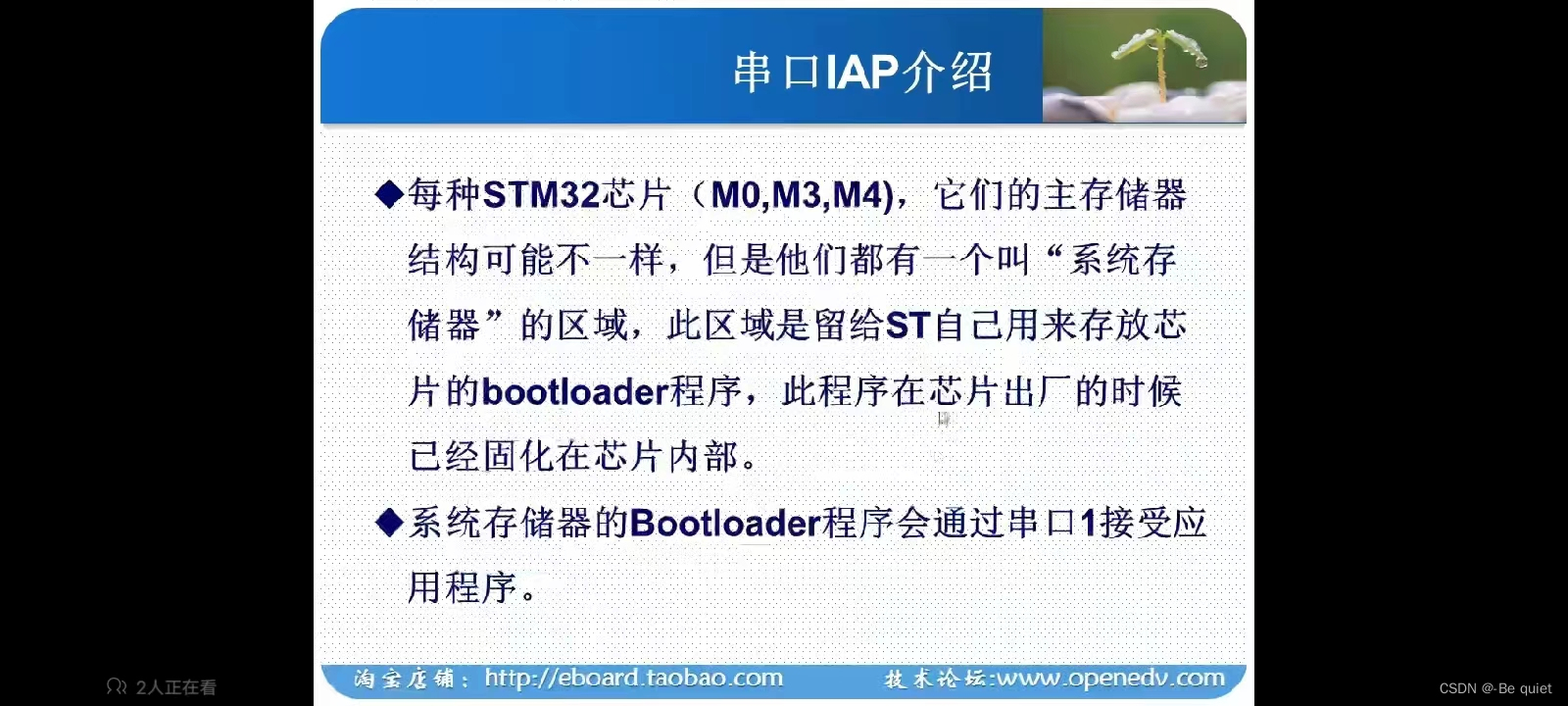 串口IAP介绍

◆每种STM32芯片（M0,M3,M4)，它们的主存储器结构可能不一样，但是他们都有一个叫“系统存储器”的区域，此区域是留给ST自己用来存放芯片的bootloader程序，此程序在芯片出厂的时候已经固化在芯片内部。

◆系统存储器的Bootloader程序会通过串口1接受应用程序。

淘宝店铺：http://eboard.taobao.com 技术论坛:www.openedv.com

2人正在看

CSDN @-Be quiet